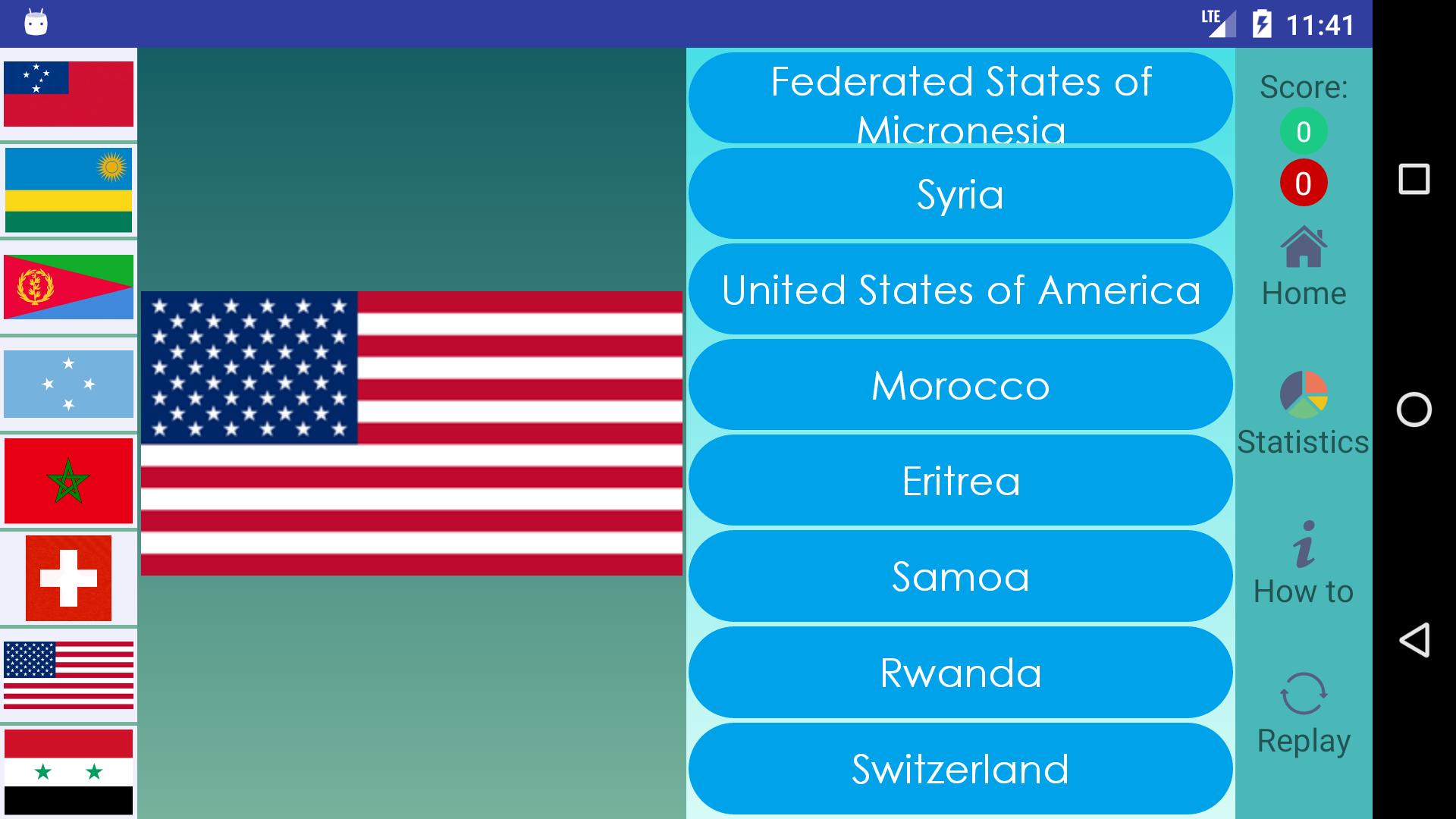 LTE 11:41

Federated States of Micronesia

Syria

United States of America

Morocco

Eritrea

Samoa

Rwanda

Switzerland

Score:
0
0
Home
Statistics
How to
Replay